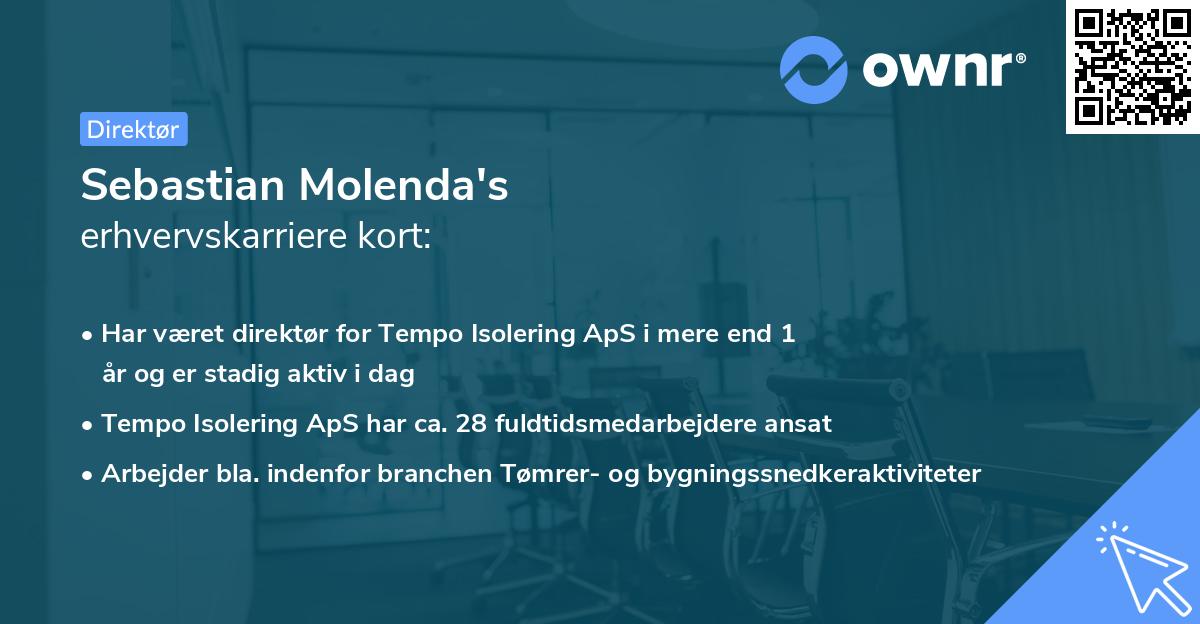 ownr®

Direktør

Sebastian Molenda's
erhvervskarriere kort:

• Har været direktør for Tempo Isolering ApS i mere end 1 år og er stadig aktiv i dag
• Tempo Isolering ApS har ca. 28 fuldtidsmedarbejdere ansat
• Arbejder bla. indenfor branchen Tømrer- og bygningssnedkeraktiviteter